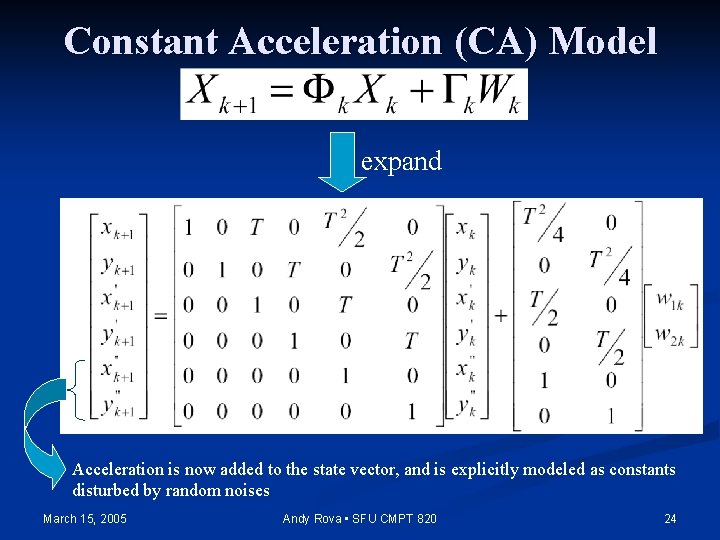 Constant Acceleration (CA) Model

$X_{k+1} = \Phi_k X_k + \Gamma_k W_k$

expand

$\begin{bmatrix} x_{k+1} \\ y_{k+1} \\ x'_{k+1} \\ y'_{k+1} \\ x''_{k+1} \\ y''_{k+1} \end{bmatrix} = \begin{bmatrix} 1 & 0 & T & 0 & T^2/2 & 0 \\ 0 & 1 & 0 & T & 0 & T^2/2 \\ 0 & 0 & 1 & 0 & T & 0 \\ 0 & 0 & 0 & 1 & 0 & T \\ 0 & 0 & 0 & 0 & 1 & 0 \\ 0 & 0 & 0 & 0 & 0 & 1 \end{bmatrix} \begin{bmatrix} x_k \\ y_k \\ x'_k \\ y'_k \\ x''_k \\ y''_k \end{bmatrix} + \begin{bmatrix} T^2/4 & 0 \\ 0 & T^2/4 \\ T/2 & 0 \\ 0 & T/2 \\ 1 & 0 \\ 0 & 1 \end{bmatrix} \begin{bmatrix} w_{1k} \\ w_{2k} \end{bmatrix}$

Acceleration is now added to the state vector, and is explicitly modeled as constants disturbed by random noises

March 15, 2005

Andy Rova ▪ SFU CMPT 820

24